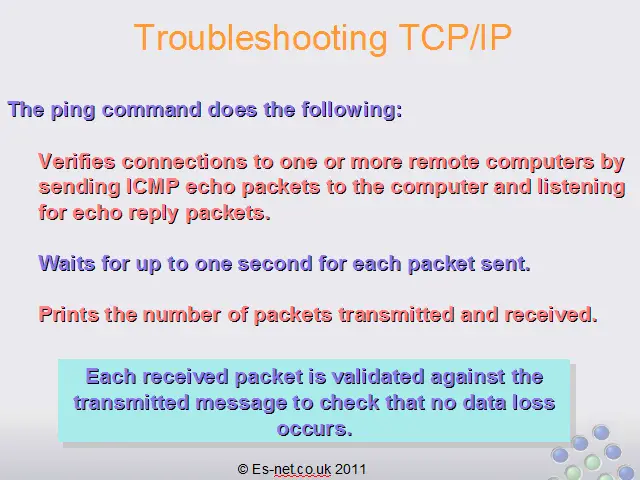 Troubleshooting TCP/IP

The ping command does the following:

Verifies connections to one or more remote computers by sending ICMP echo packets to the computer and listening for echo reply packets.

Waits for up to one second for each packet sent.

Prints the number of packets transmitted and received.

Each received packet is validated against the transmitted message to check that no data loss occurs.

© Es-net.co.uk 2011